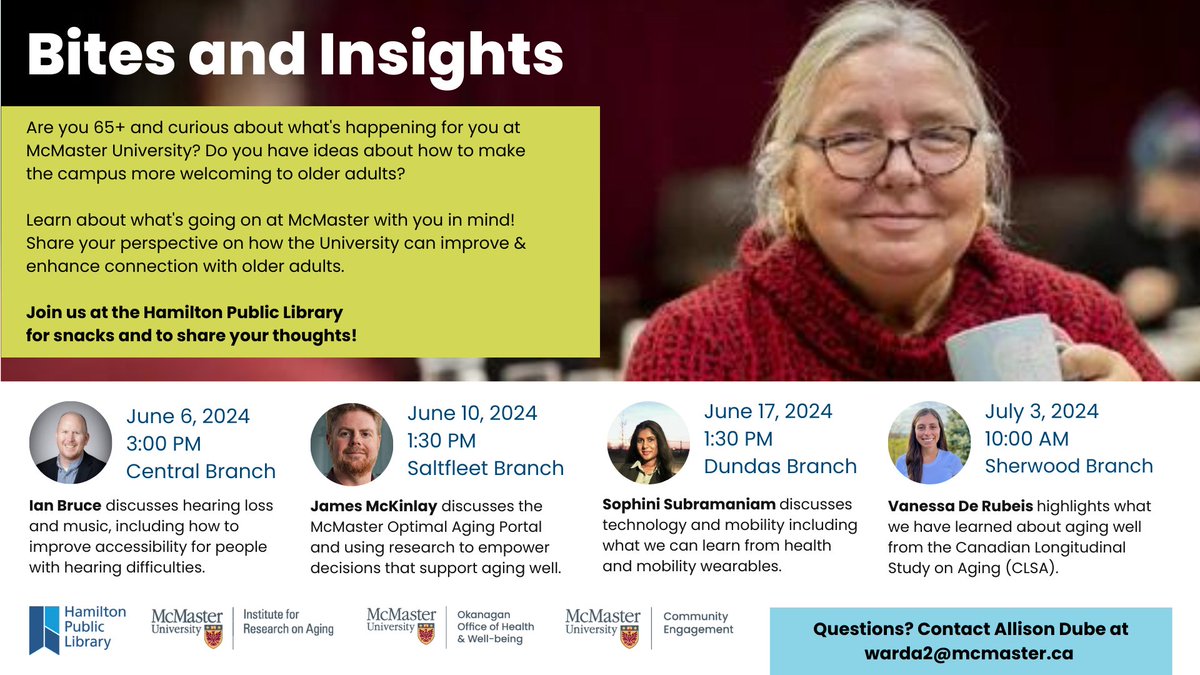 Bites and Insights

Are you 65+ and curious about what's happening for you at McMaster University? Do you have ideas about how to make the campus more welcoming to older adults?

Learn about what's going on at McMaster with you in mind! Share your perspective on how the University can improve & enhance connection with older adults.

Join us at the Hamilton Public Library for snacks and to share your thoughts!

June 6, 2024
3:00 PM
Central Branch

Ian Bruce discusses hearing loss and music, including how to improve accessibility for people with hearing difficulties.

June 10, 2024
1:30 PM
Saltfleet Branch

James McKinlay discusses the McMaster Optimal Aging Portal and using research to empower decisions that support aging well.

June 17, 2024
1:30 PM
Dundas Branch

Sophini Subramaniam discusses technology and mobility including what we can learn from health and mobility wearables.

July 3, 2024
10:00 AM
Sherwood Branch

Vanessa De Rubeis highlights what we have learned about aging well from the Canadian Longitudinal Study on Aging (CLSA).

Hamilton Public Library

McMaster University Institute for Research on Aging

McMaster University Okanagan Office of Health & Well-being

McMaster University Community Engagement

Questions? Contact Allison Dube at warda2@mcmaster.ca